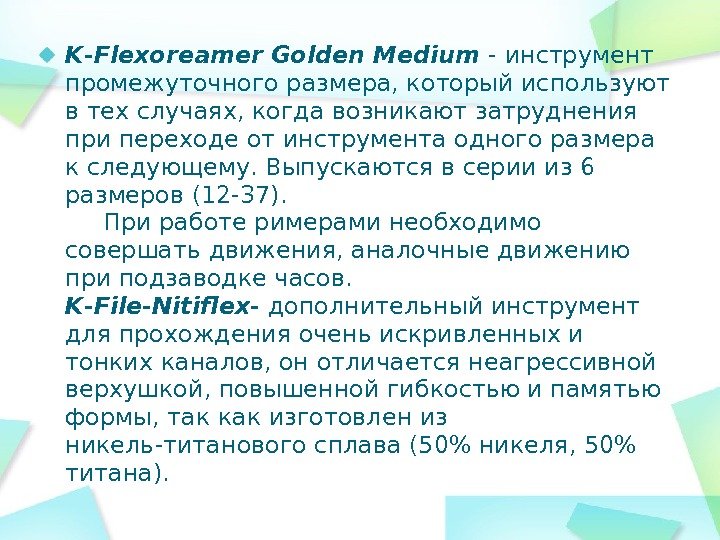 K-Flexoreamer Golden Medium - инструмент промежуточного размера, который используют в тех случаях, когда возникают затруднения при переходе от инструмента одного размера к следующему. Выпускаются в серии из 6 размеров (12-37).

При работе римерами необходимо совершать движения, аналочные движению при подзаводке часов.

K-File-Nitiflex- дополнительный инструмент для прохождения очень искривленных и тонких каналов, он отличается неагрессивной верхушкой, повышенной гибкостью и памятью формы, так как изготовлен из никель-титанового сплава (50% никеля, 50% титана).